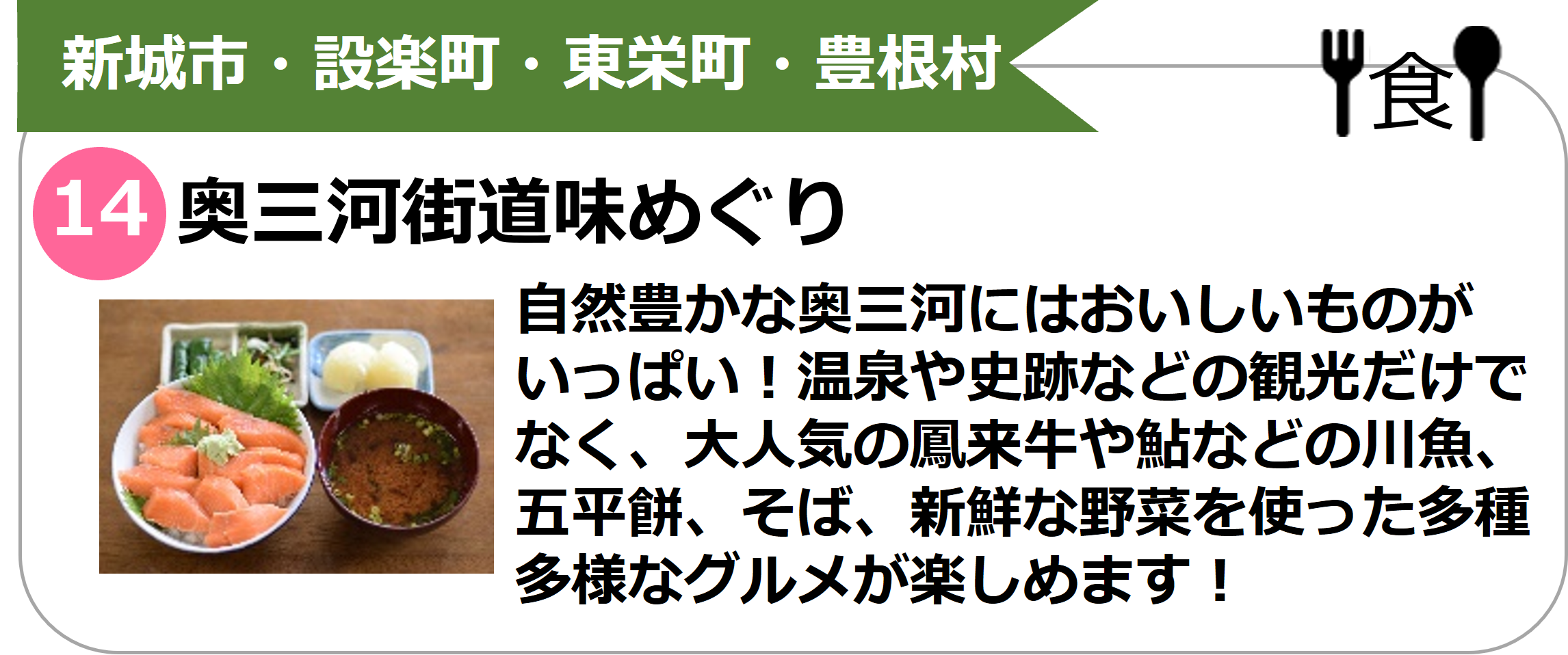 新城市・設楽町・東栄町・豊根村

食

14 奥三河街道味めぐり

自然豊かな奥三河にはおいしいものがいっぱい！温泉や史跡などの観光だけでなく、大人気の鳳来牛や鮎などの川魚、五平餅、そば、新鮮な野菜を使った多種多様なグルメが楽しめます！